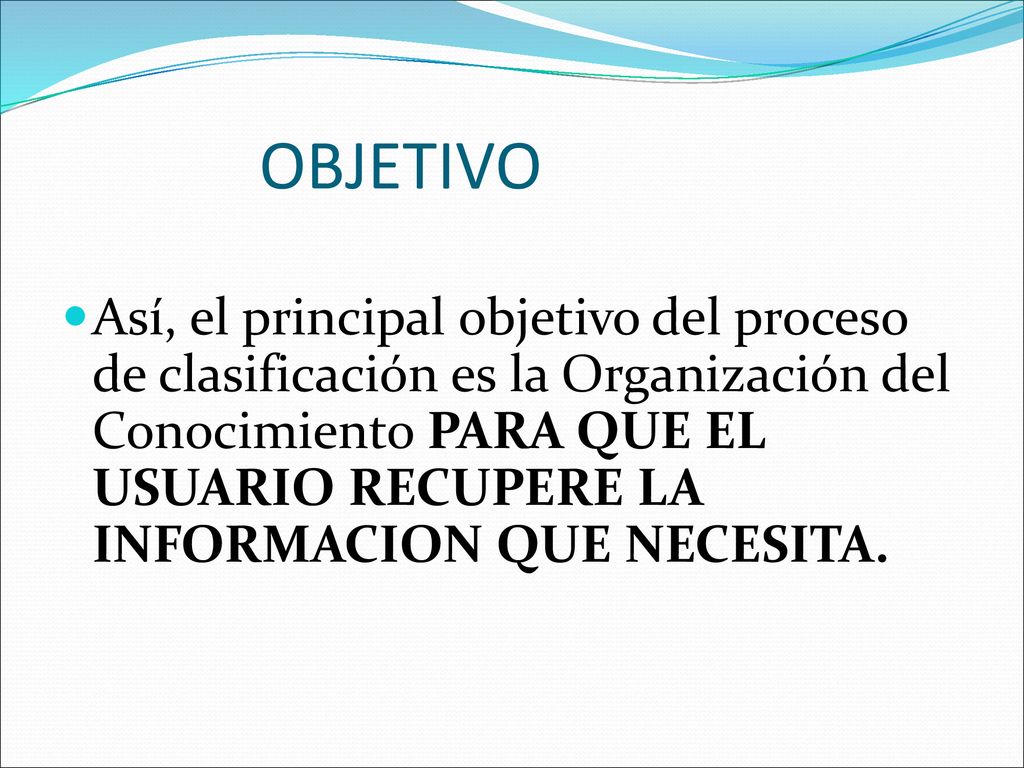 OBJETIVO

Así, el principal objetivo del proceso de clasificación es la Organización del Conocimiento PARA QUE EL USUARIO RECUPERE LA INFORMACION QUE NECESITA.